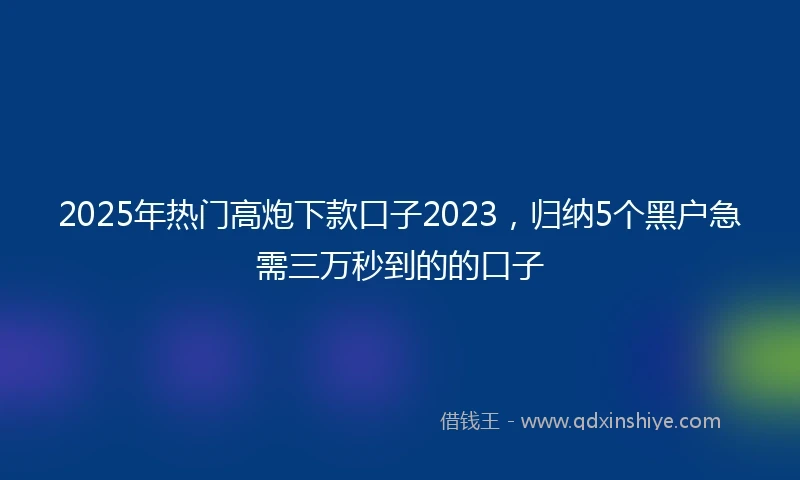 2025年热门高炮下款口子2023，归纳5个黑户急需三万秒到的的口子

借钱王 - www.qdxinshiye.com